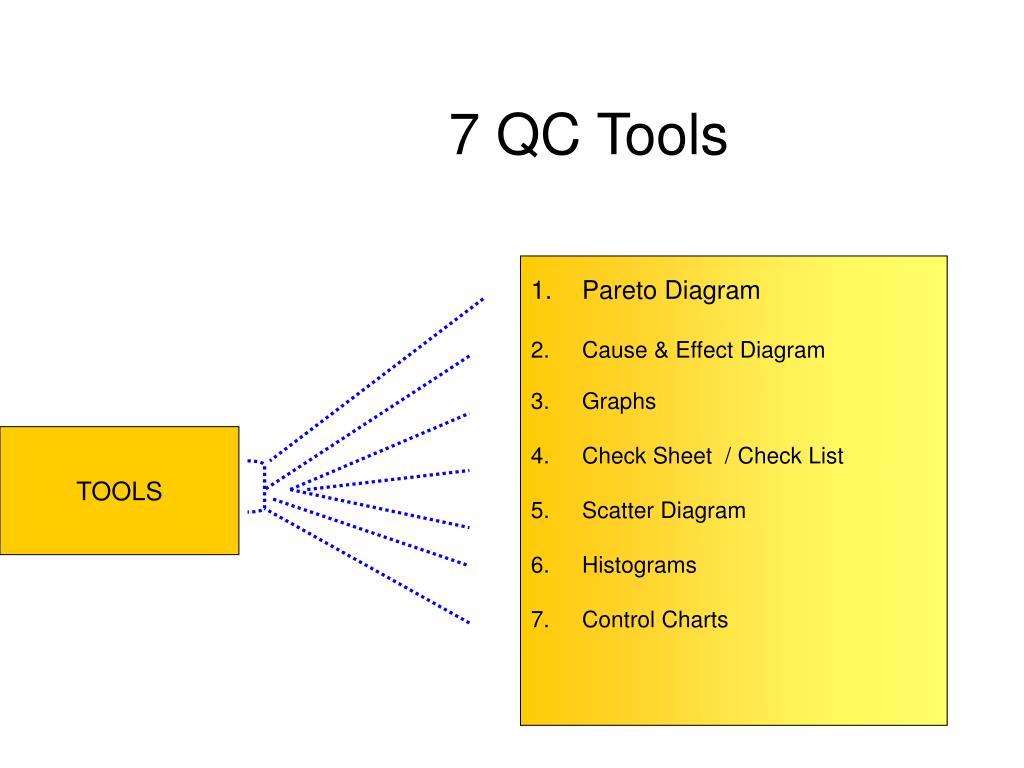 7 QC Tools

TOOLS

1. Pareto Diagram
2. Cause & Effect Diagram
3. Graphs
4. Check Sheet / Check List
5. Scatter Diagram
6. Histograms
7. Control Charts